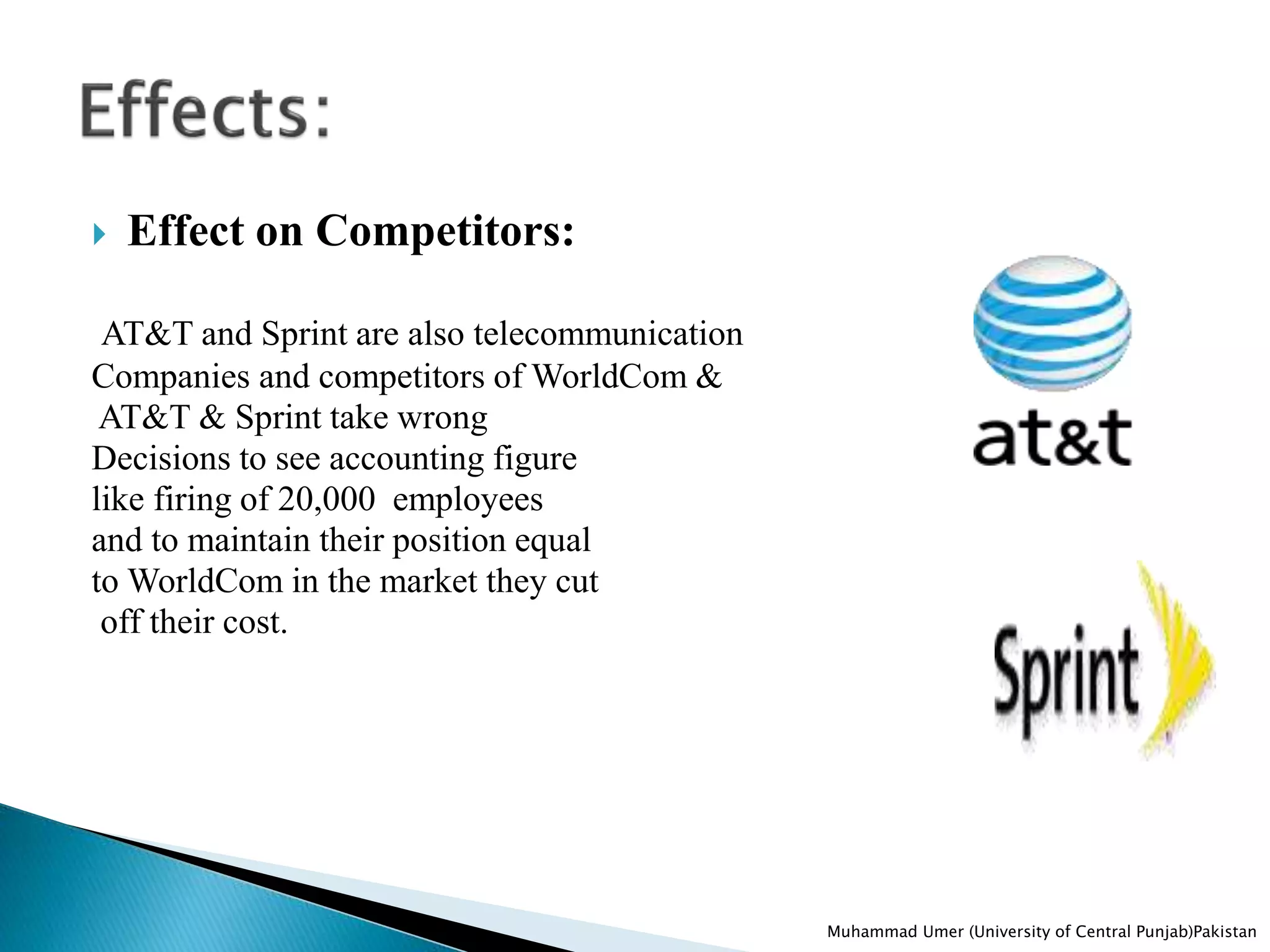 Effects:

Effect on Competitors:

AT&T and Sprint are also telecommunication Companies and competitors of WorldCom & AT&T & Sprint take wrong Decisions to see accounting figure like firing of 20,000 employees and to maintain their position equal to WorldCom in the market they cut off their cost.

at&t

Sprint

Muhammad Umer (University of Central Punjab)Pakistan